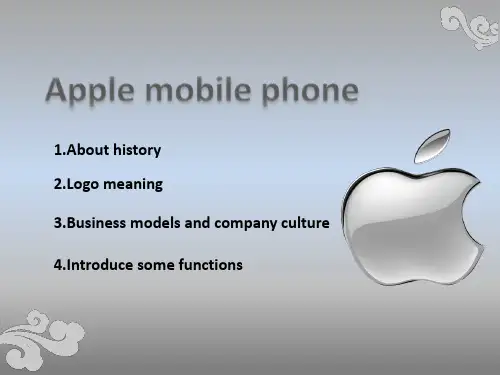 Apple mobile phone

1.About history

2.Logo meaning

3.Business models and company culture

4.Introduce some functions